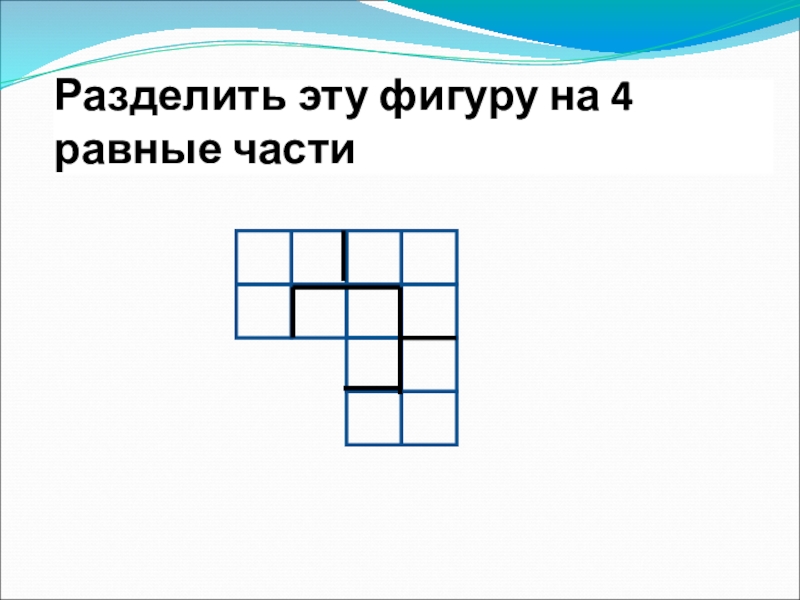 Разделить эту фигуру на 4 равные части